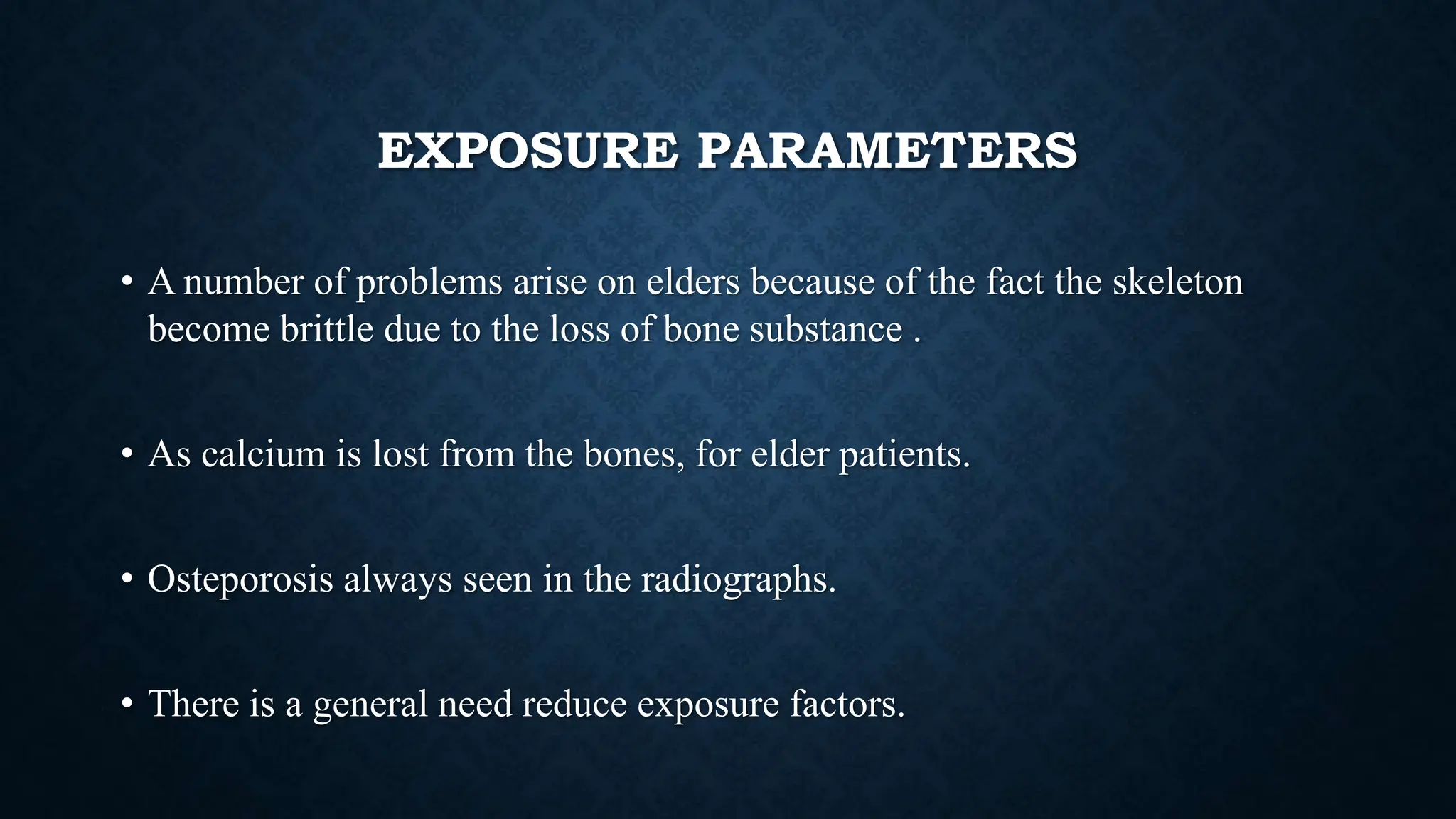 EXPOSURE PARAMETERS

• A number of problems arise on elders because of the fact the skeleton become brittle due to the loss of bone substance .

• As calcium is lost from the bones, for elder patients.

• Osteporosis always seen in the radiographs.

• There is a general need reduce exposure factors.